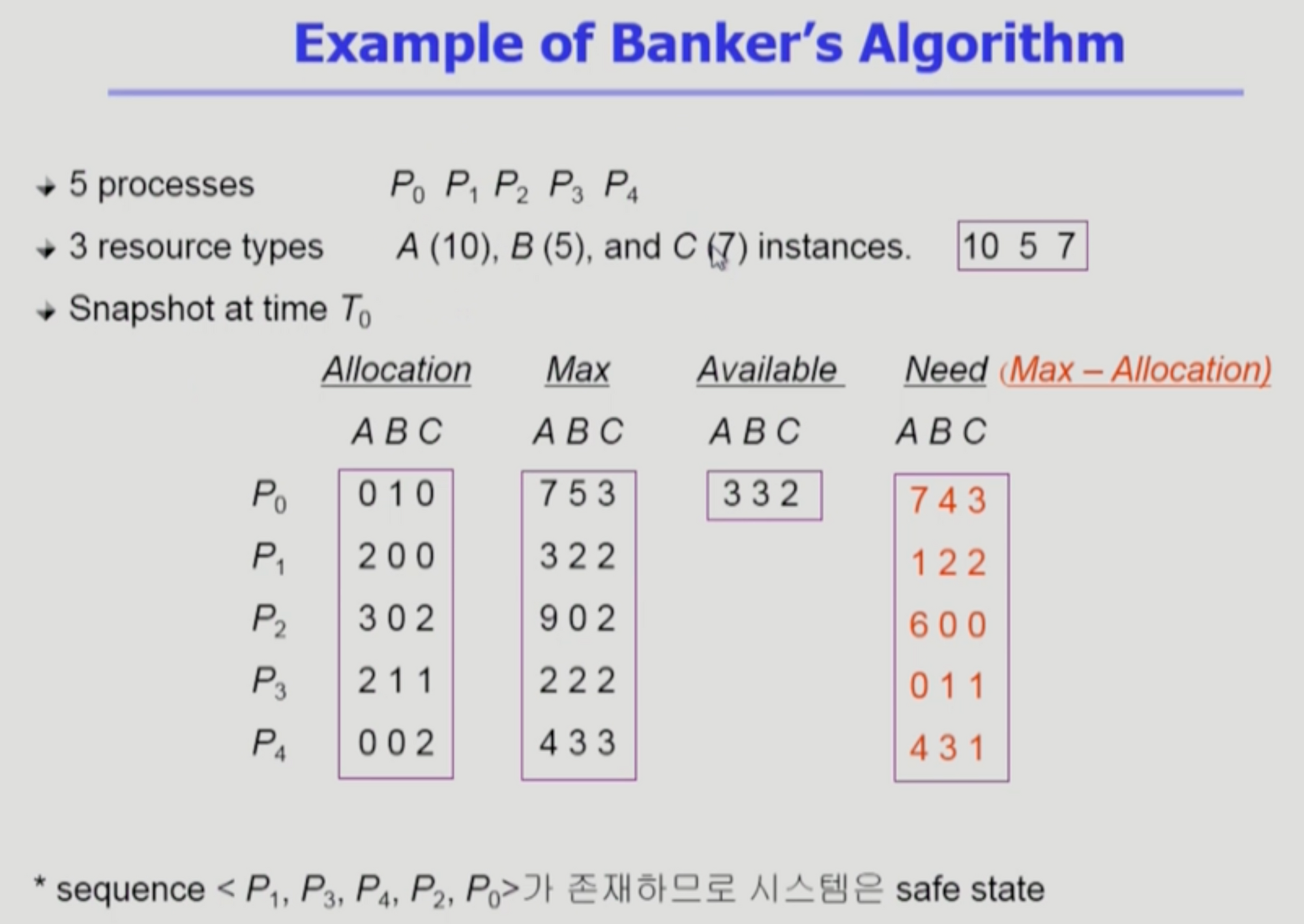 Example of Banker's Algorithm

5 processes $P_0$ $P_1$ $P_2$ $P_3$ $P_4$

3 resource types $A$ (10), $B$ (5), and $C$ (7) instances. 10 5 7

Snapshot at time $T_0$

| | Allocation | Max | Available | Need (Max – Allocation) |
|---|---|---|---|---|
| | A B C | A B C | A B C | A B C |
| $P_0$ | 0 1 0 | 7 5 3 | 3 3 2 | 7 4 3 |
| $P_1$ | 2 0 0 | 3 2 2 | | 1 2 2 |
| $P_2$ | 3 0 2 | 9 0 2 | | 6 0 0 |
| $P_3$ | 2 1 1 | 2 2 2 | | 0 1 1 |
| $P_4$ | 0 0 2 | 4 3 3 | | 4 3 1 |

* sequence < $P_1$, $P_3$, $P_4$, $P_2$, $P_0$>가 존재하므로 시스템은 safe state